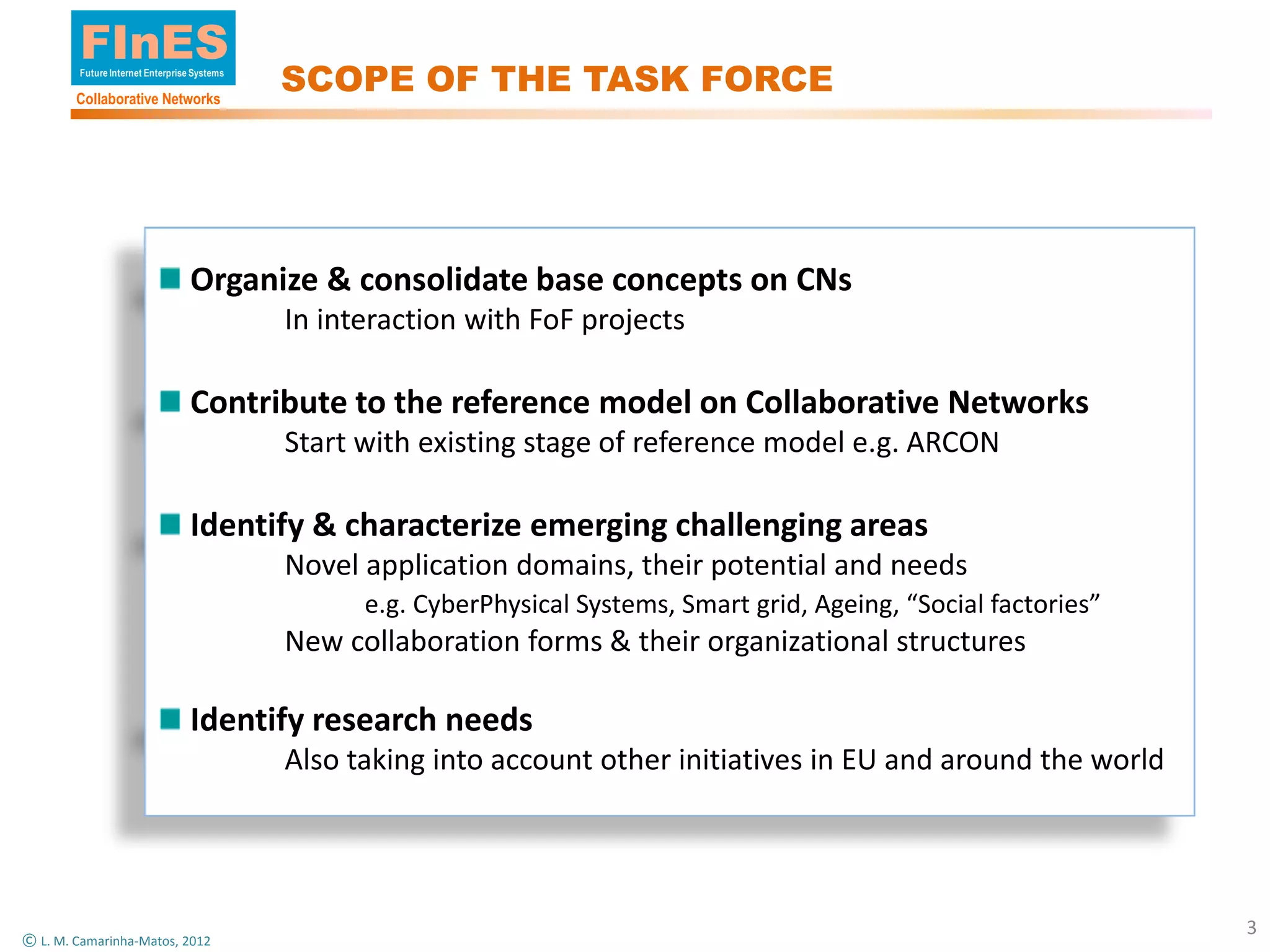 FInES
Future Internet Enterprise Systems
Collaborative Networks

SCOPE OF THE TASK FORCE

Organize & consolidate base concepts on CNs
In interaction with FoF projects

Contribute to the reference model on Collaborative Networks
Start with existing stage of reference model e.g. ARCON

Identify & characterize emerging challenging areas
Novel application domains, their potential and needs
e.g. CyberPhysical Systems, Smart grid, Ageing, “Social factories”
New collaboration forms & their organizational structures

Identify research needs
Also taking into account other initiatives in EU and around the world

© L. M. Camarinha-Matos, 2012

3